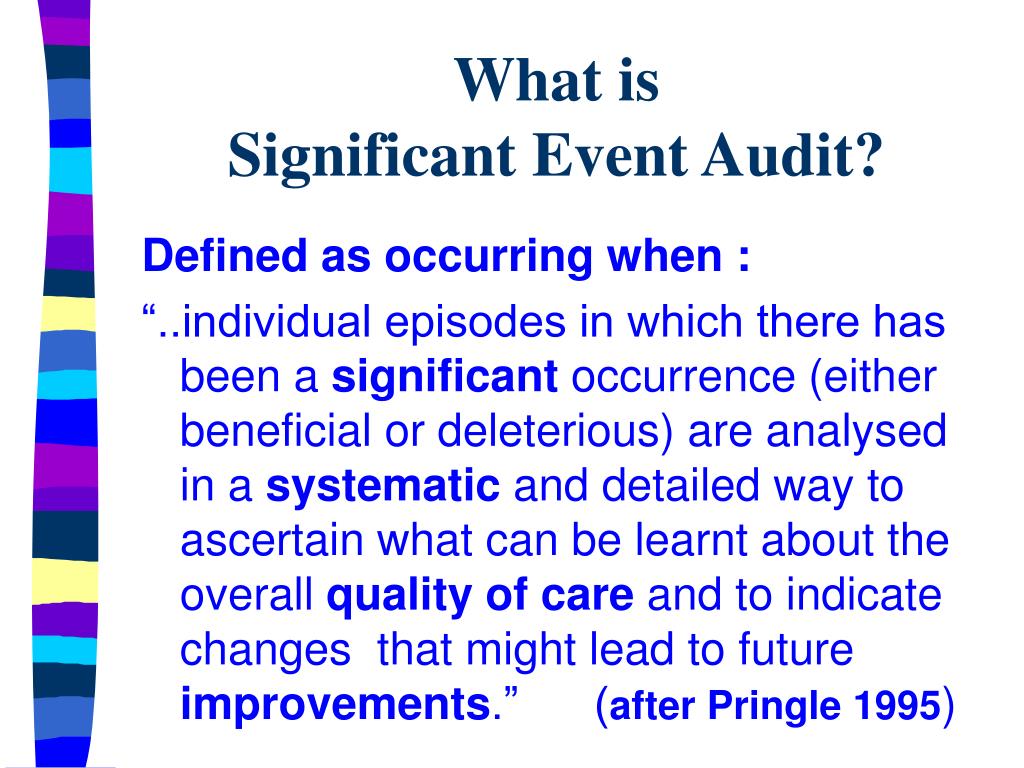 What is
Significant Event Audit?

Defined as occurring when :

“..individual episodes in which there has been a significant occurrence (either beneficial or deleterious) are analysed in a systematic and detailed way to ascertain what can be learnt about the overall quality of care and to indicate changes that might lead to future improvements.” (after Pringle 1995)